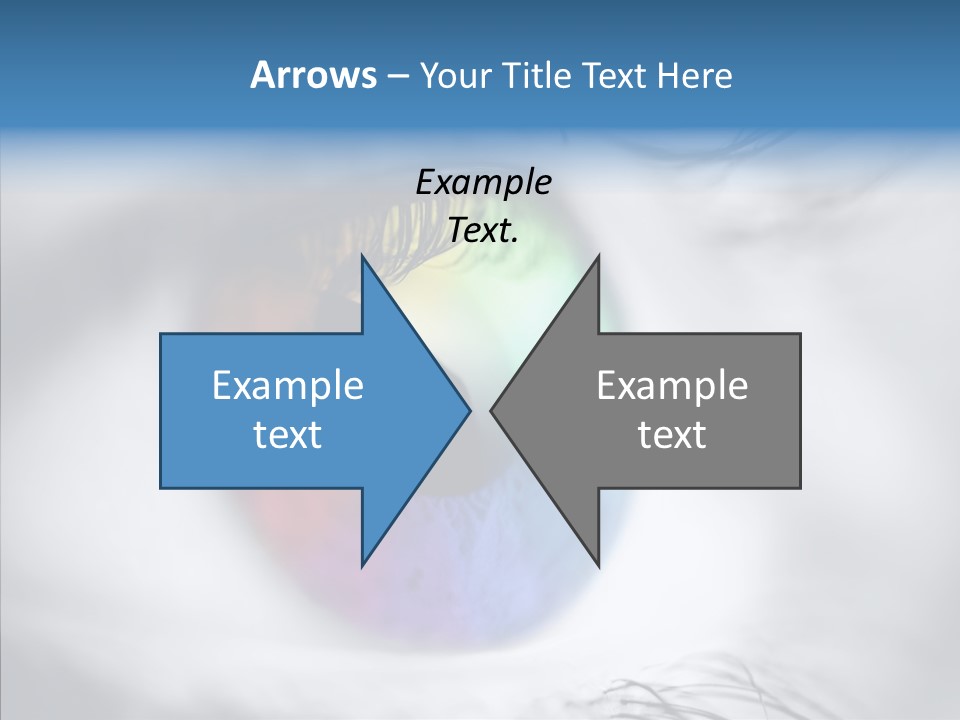 Arrows – Your Title Text Here

Example Text.

Example text

Example text